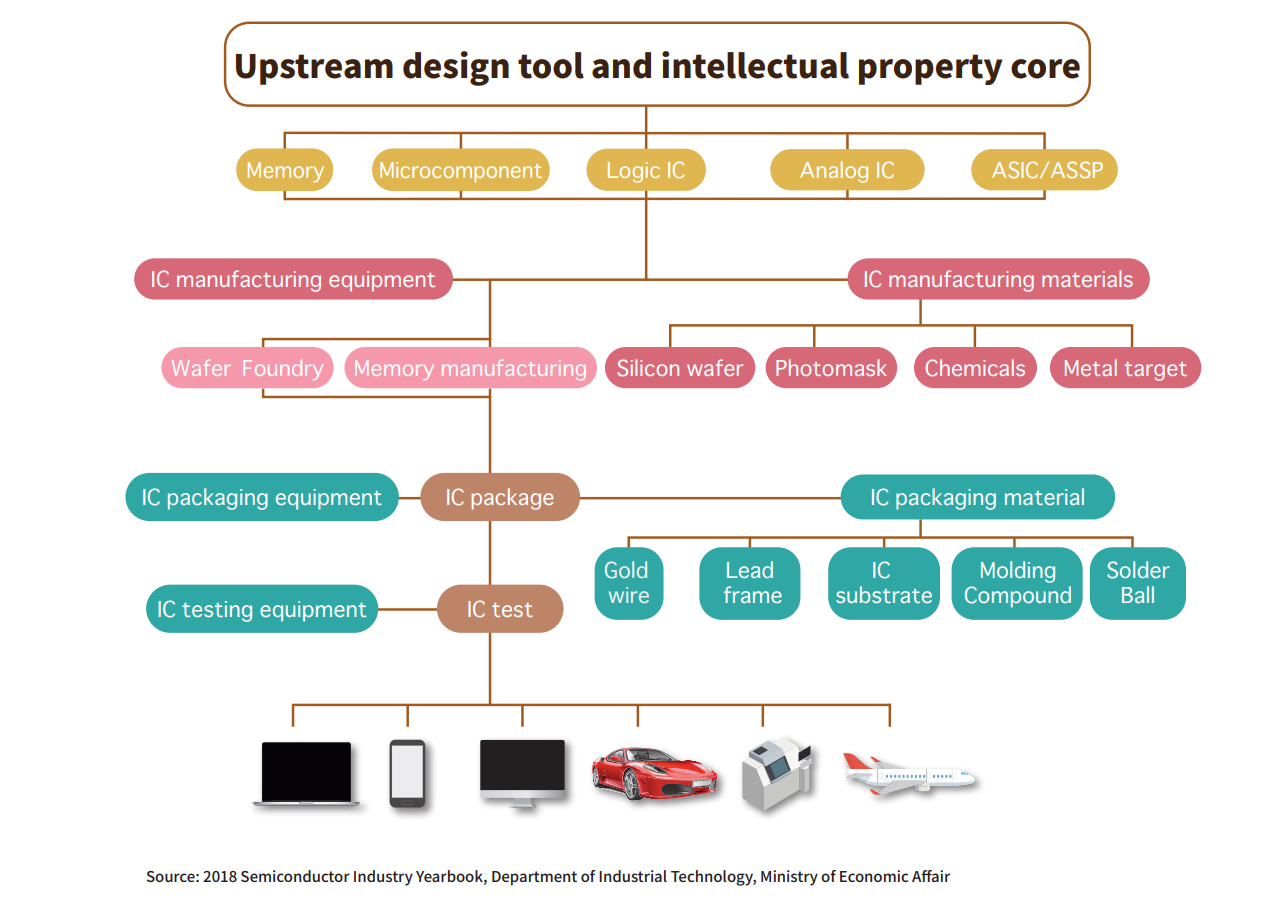 Upstream design tool and intellectual property core

Memory
Microcomponent
Logic IC
Analog IC
ASIC/ASSP

IC manufacturing equipment
IC manufacturing materials

Wafer Foundry
Memory manufacturing
Silicon wafer
Photomask
Chemicals
Metal target

IC packaging equipment
IC package
IC packaging material

Gold wire
Lead frame
IC substrate
Molding Compound
Solder Ball

IC testing equipment
IC test

Source: 2018 Semiconductor Industry Yearbook, Department of Industrial Technology, Ministry of Economic Affair